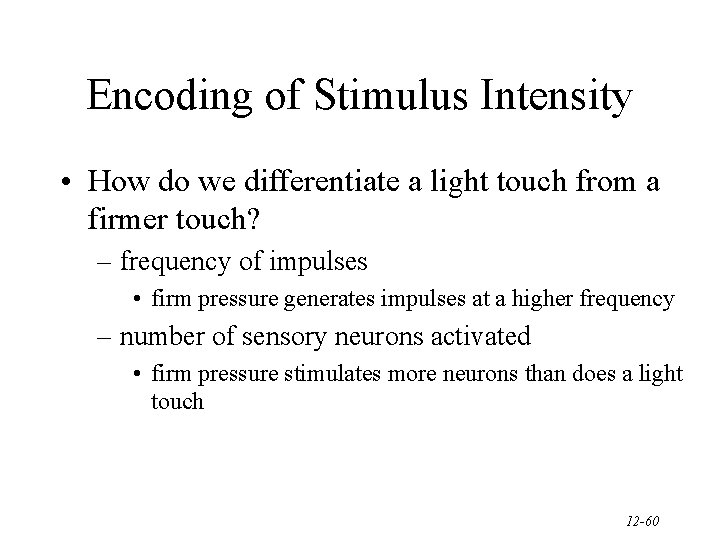 Encoding of Stimulus Intensity

• How do we differentiate a light touch from a firmer touch?

– frequency of impulses

• firm pressure generates impulses at a higher frequency

– number of sensory neurons activated

• firm pressure stimulates more neurons than does a light touch

12-60